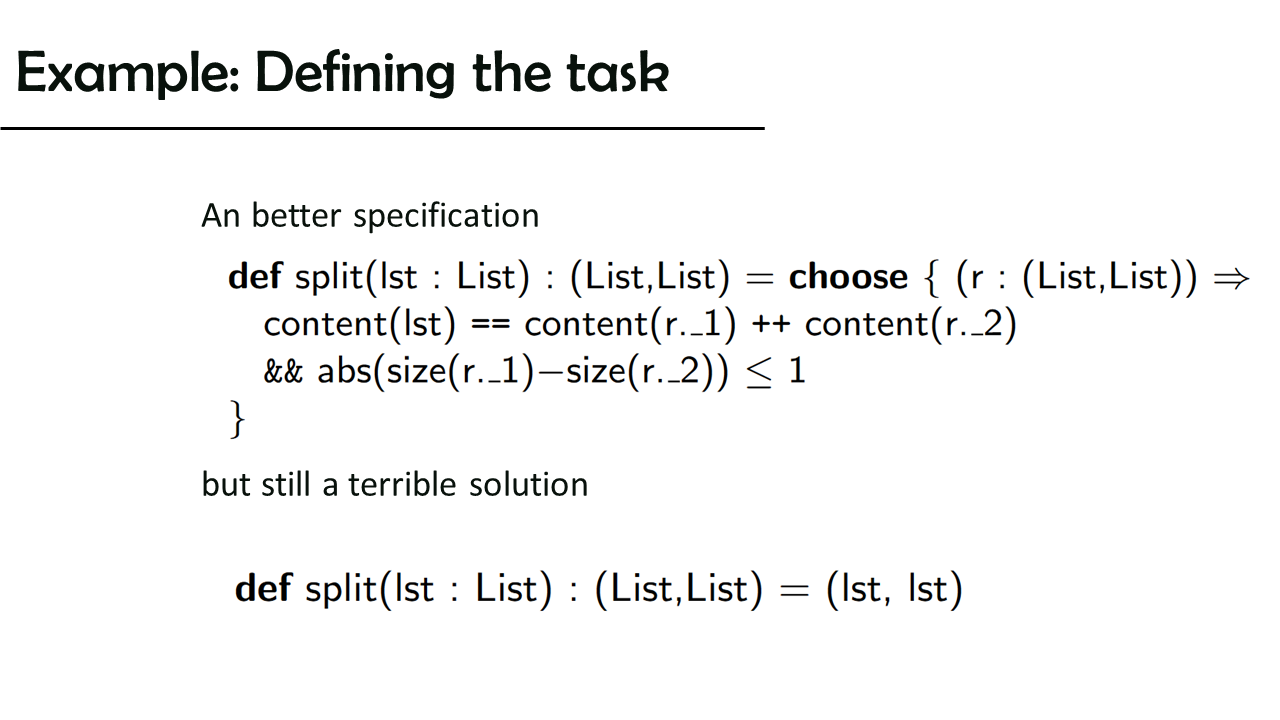 Example: Defining the task

An better specification

def split(lst : List) : (List,List) = choose { (r : (List,List)) ⇒
content(lst) == content(r._1) ++ content(r._2)
&& abs(size(r._1)−size(r._2)) ≤ 1
}

but still a terrible solution

def split(lst : List) : (List,List) = (lst, lst)